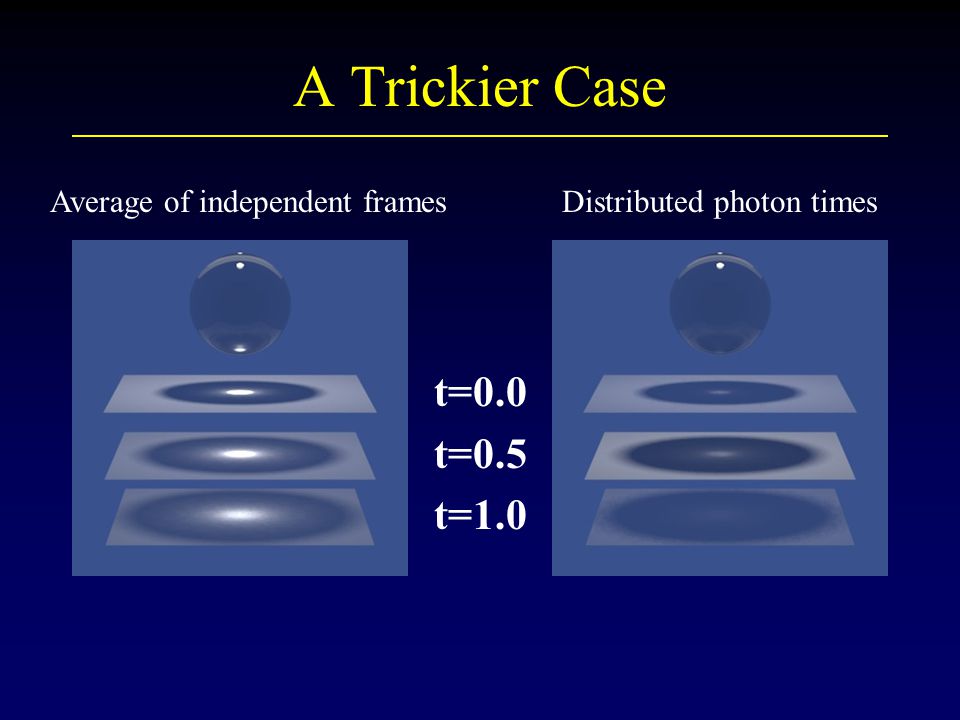 A Trickier Case

Average of independent frames

Distributed photon times

t=0.0

t=0.5

t=1.0